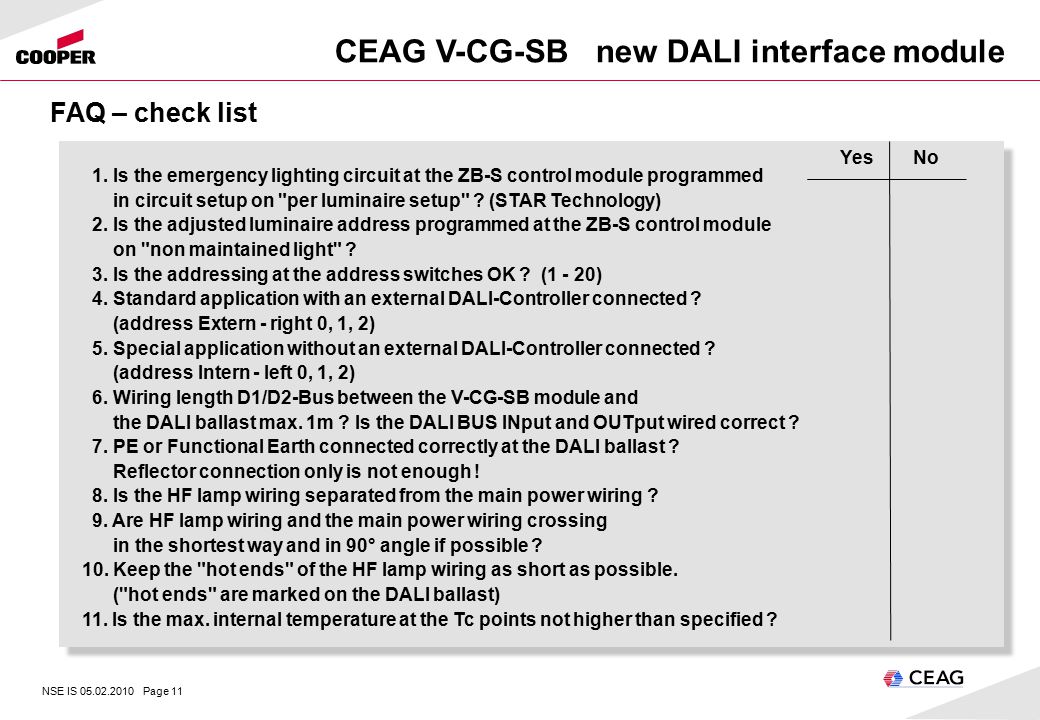 COOPER

CEAG V-CG-SB new DALI interface module

FAQ – check list

Yes No

1. Is the emergency lighting circuit at the ZB-S control module programmed in circuit setup on "per luminaire setup" ? (STAR Technology)
2. Is the adjusted luminaire address programmed at the ZB-S control module on "non maintained light" ?
3. Is the addressing at the address switches OK ? (1 - 20)
4. Standard application with an external DALI-Controller connected ? (address Extern - right 0, 1, 2)
5. Special application without an external DALI-Controller connected ? (address Intern - left 0, 1, 2)
6. Wiring length D1/D2-Bus between the V-CG-SB module and the DALI ballast max. 1m ? Is the DALI BUS INput and OUTput wired correct ?
7. PE or Functional Earth connected correctly at the DALI ballast ? Reflector connection only is not enough !
8. Is the HF lamp wiring separated from the main power wiring ?
9. Are HF lamp wiring and the main power wiring crossing in the shortest way and in 90° angle if possible ?
10. Keep the "hot ends" of the HF lamp wiring as short as possible. ("hot ends" are marked on the DALI ballast)
11. Is the max. internal temperature at the Tc points not higher than specified ?

NSE IS 05.02.2010 Page 11

CEAG